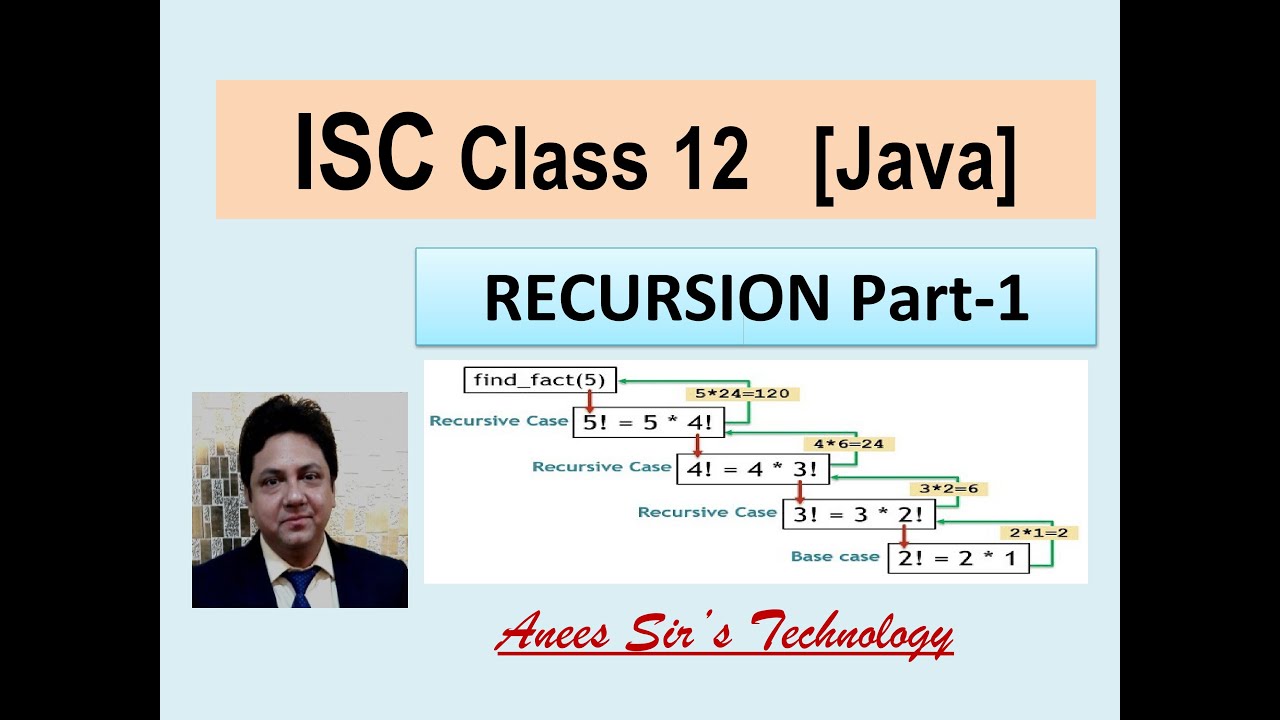 ISC Class 12 [Java]

RECURSION Part-1

find_fact(5)

5*24=120

Recursive Case 5! = 5 * 4!

4*6=24

Recursive Case 4! = 4 * 3!

3*2=6

Recursive Case 3! = 3 * 2!

2*1=2

Base case 2! = 2 * 1

Anees Sir's Technology